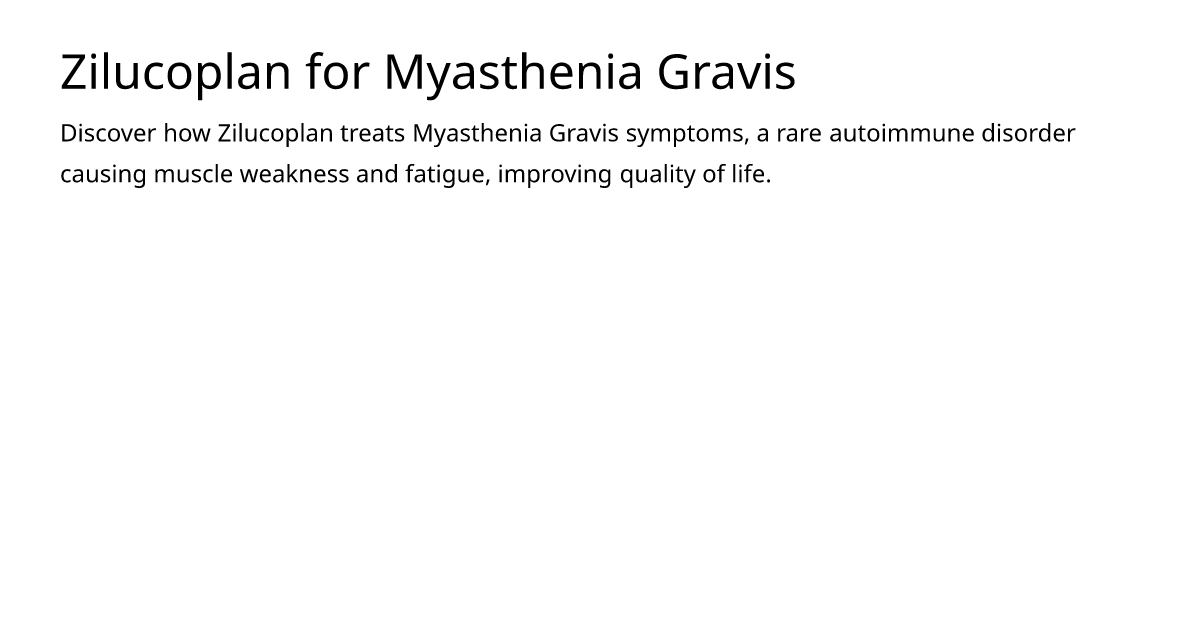 Zilucoplan for Myasthenia Gravis

Discover how Zilucoplan treats Myasthenia Gravis symptoms, a rare autoimmune disorder causing muscle weakness and fatigue, improving quality of life.